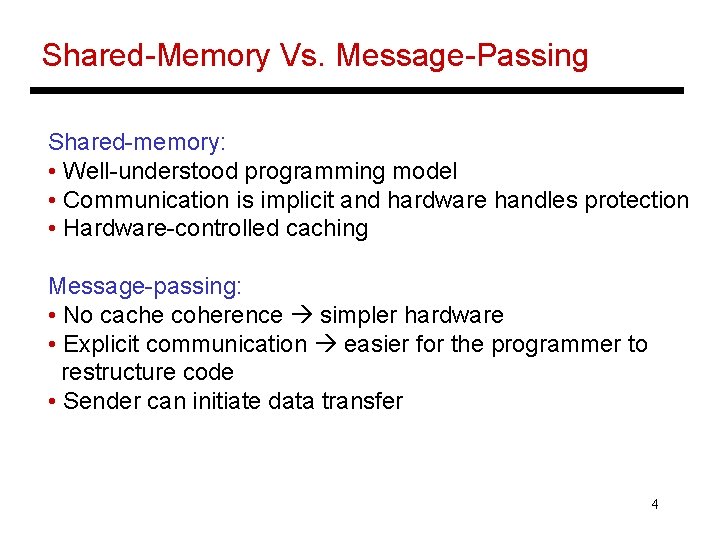 Shared-Memory Vs. Message-Passing

Shared-memory:
• Well-understood programming model
• Communication is implicit and hardware handles protection
• Hardware-controlled caching

Message-passing:
• No cache coherence → simpler hardware
• Explicit communication → easier for the programmer to restructure code
• Sender can initiate data transfer

4